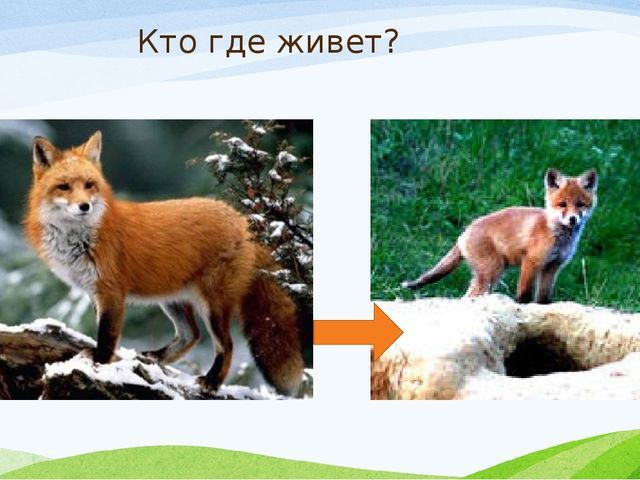 Кто где живет?